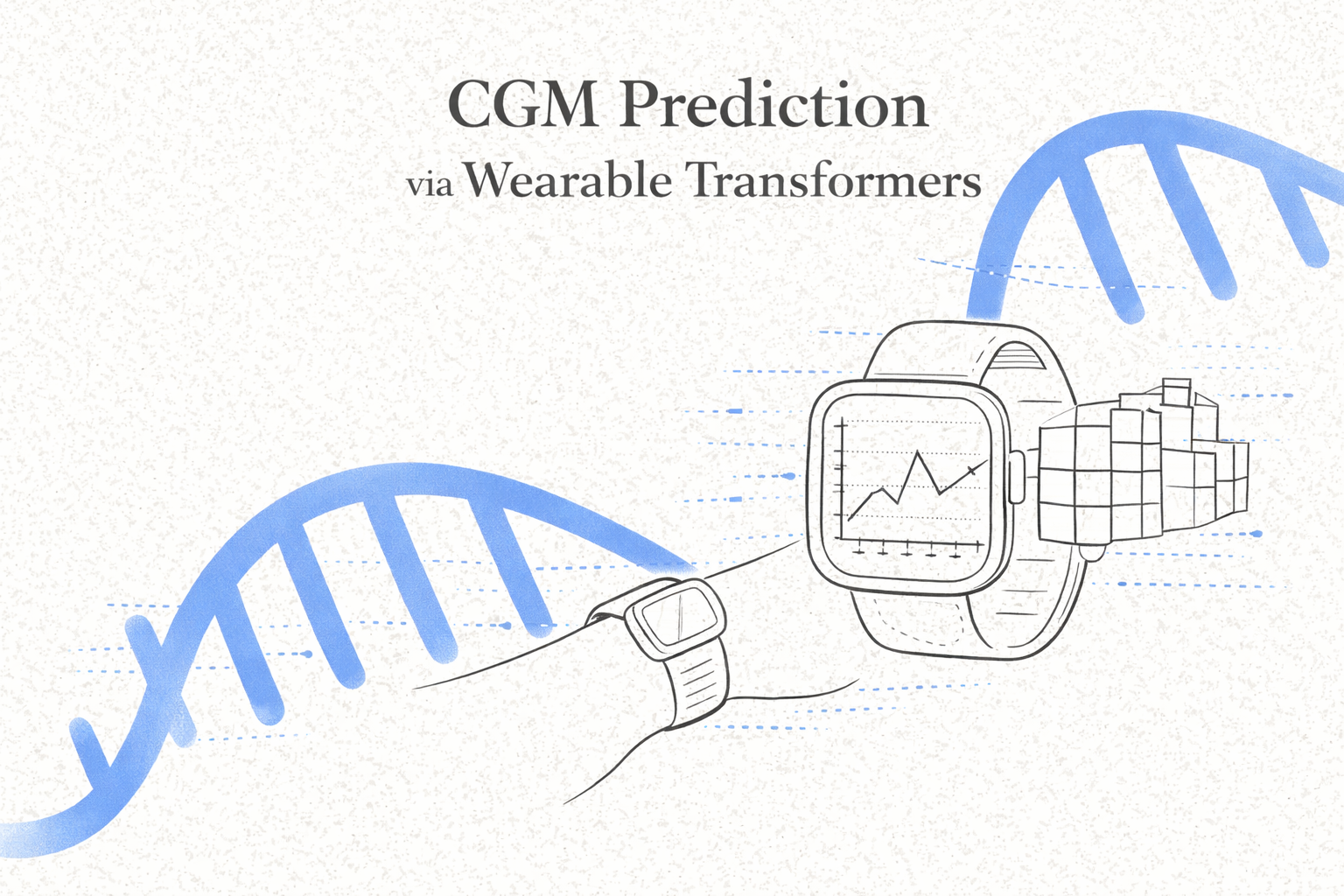 CGM Prediction
via Wearable Transformers